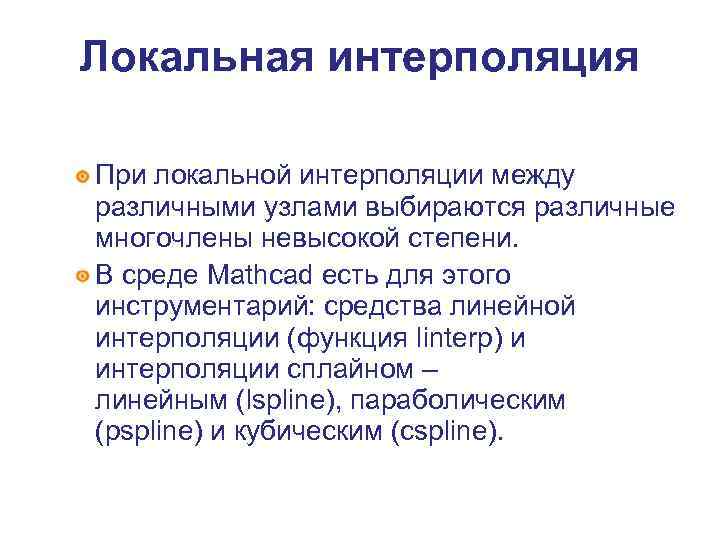 Локальная интерполяция

При локальной интерполяции между различными узлами выбираются различные многочлены невысокой степени.

В среде Mathcad есть для этого инструментарий: средства линейной интерполяции (функция linterp) и интерполяции сплайном – линейным (lspline), параболическим (pspline) и кубическим (cspline).